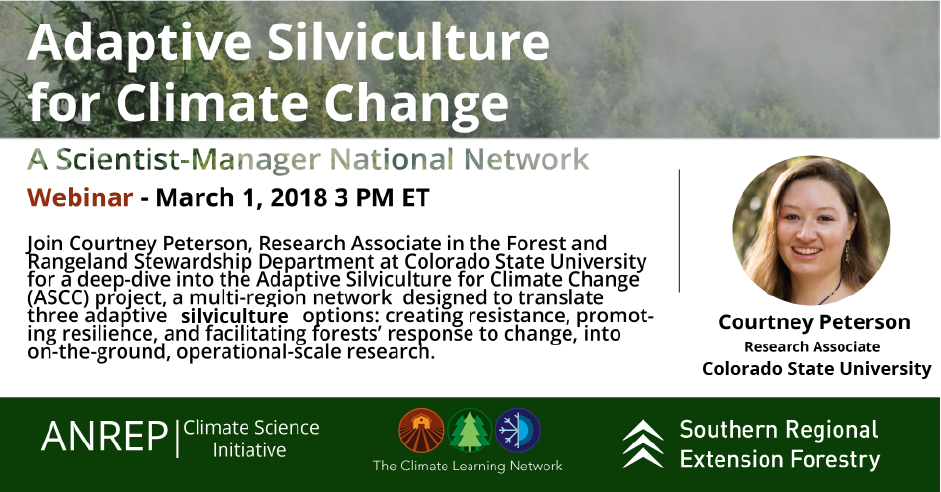 Adaptive Silviculture for Climate Change

A Scientist-Manager National Network

Webinar - March 1, 2018 3 PM ET

Join Courtney Peterson, Research Associate in the Forest and Rangeland Stewardship Department at Colorado State University for a deep-dive into the Adaptive Silviculture for Climate Change (ASCC) project, a multi-region network designed to translate three adaptive silviculture options: creating resistance, promoting resilience, and facilitating forests' response to change, into on-the-ground, operational-scale research.

Courtney Peterson
Research Associate
Colorado State University

ANREP | Climate Science Initiative

The Climate Learning Network

Southern Regional Extension Forestry